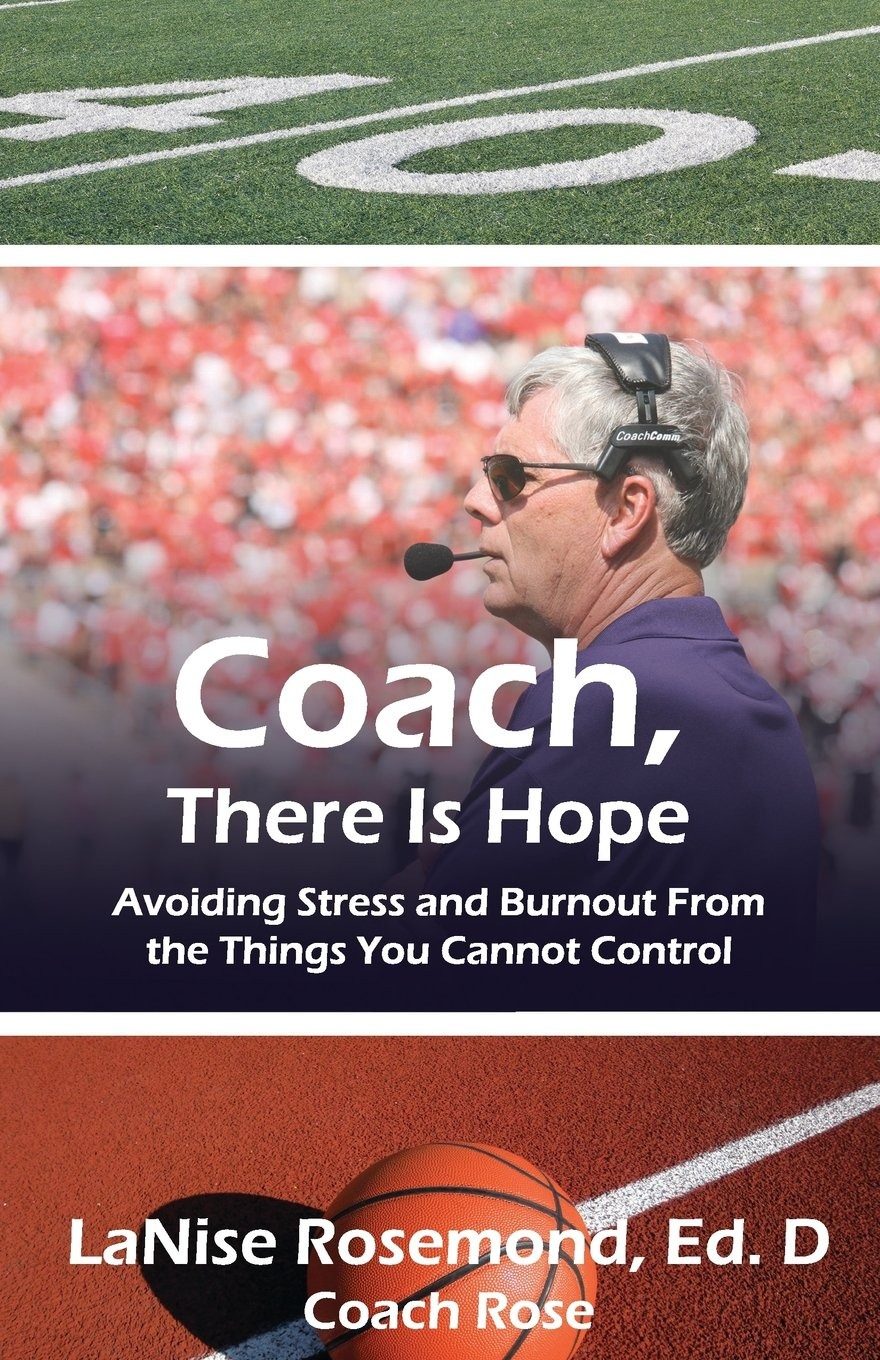 40

CoachComm

Coach,
There Is Hope

Avoiding Stress and Burnout From the Things You Cannot Control

LaNise Rosemond, Ed. D
Coach Rose